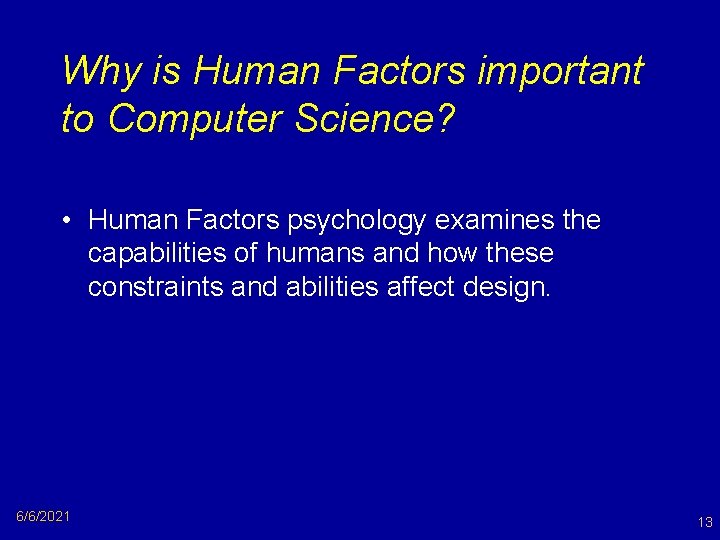 Why is Human Factors important to Computer Science?

• Human Factors psychology examines the capabilities of humans and how these constraints and abilities affect design.

6/6/2021

13